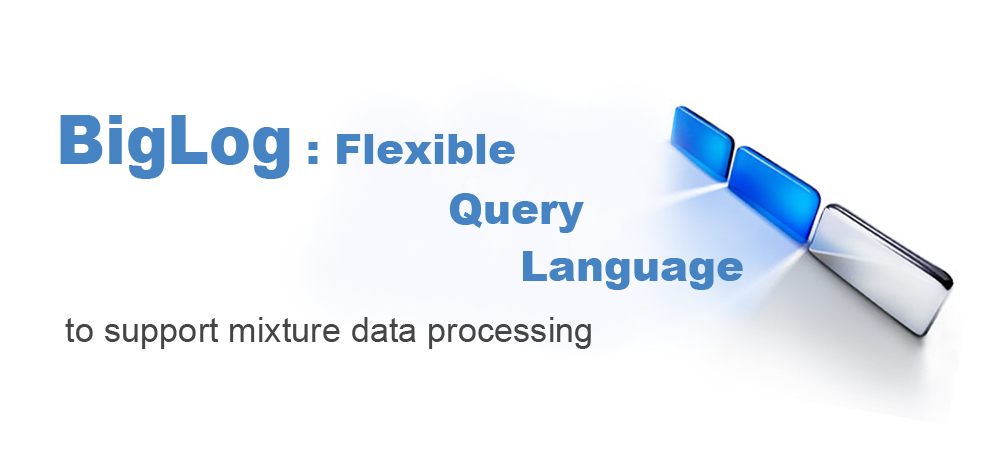 BigLog : Flexible Query Language

to support mixture data processing